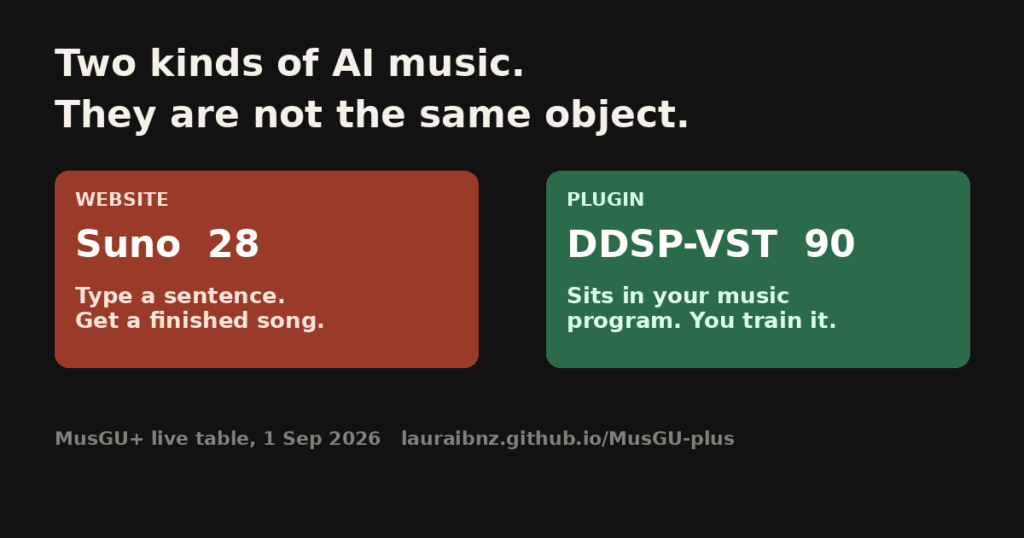 Two kinds of AI music.
They are not the same object.

WEBSITE
Suno 28
Type a sentence. Get a finished song.

PLUGIN
DDSP-VST 90
Sits in your music program. You train it.

MusGU+ live table, 1 Sep 2026 lauraibnz.github.io/MusGU-plus